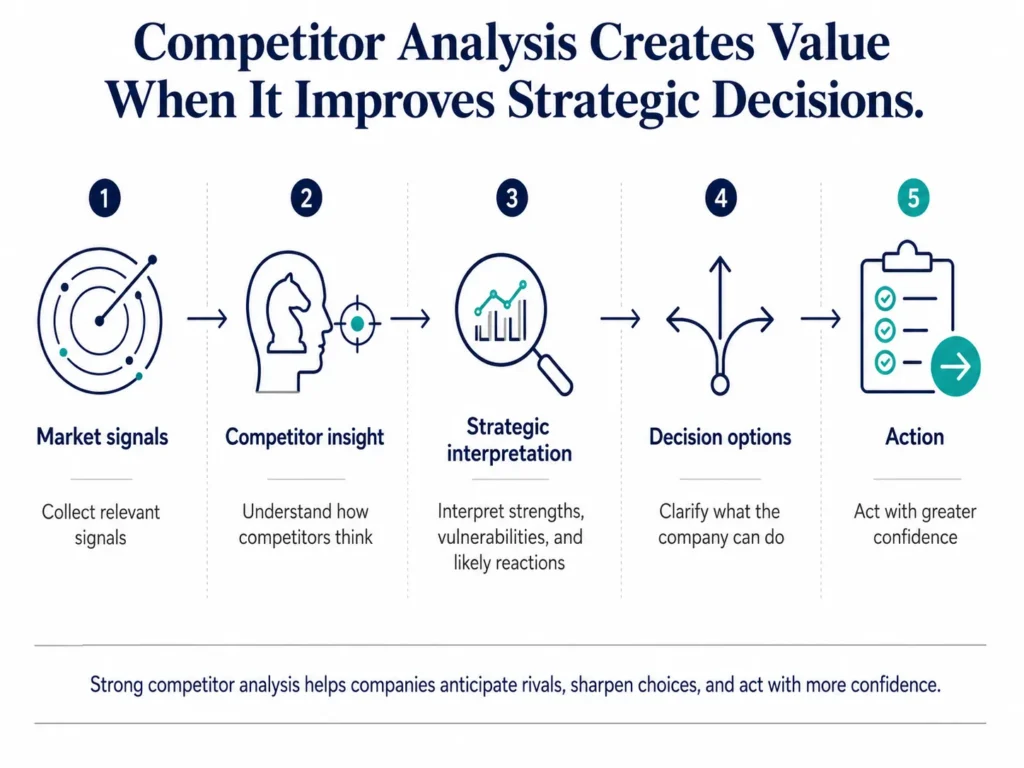 Competitor Analysis Creates Value When It Improves Strategic Decisions.

1

Market signals

Collect relevant signals

2

Competitor insight

Understand how competitors think

3

Strategic interpretation

Interpret strengths, vulnerabilities, and likely reactions

4

Decision options

Clarify what the company can do

5

Action

Act with greater confidence

Strong competitor analysis helps companies anticipate rivals, sharpen choices, and act with more confidence.